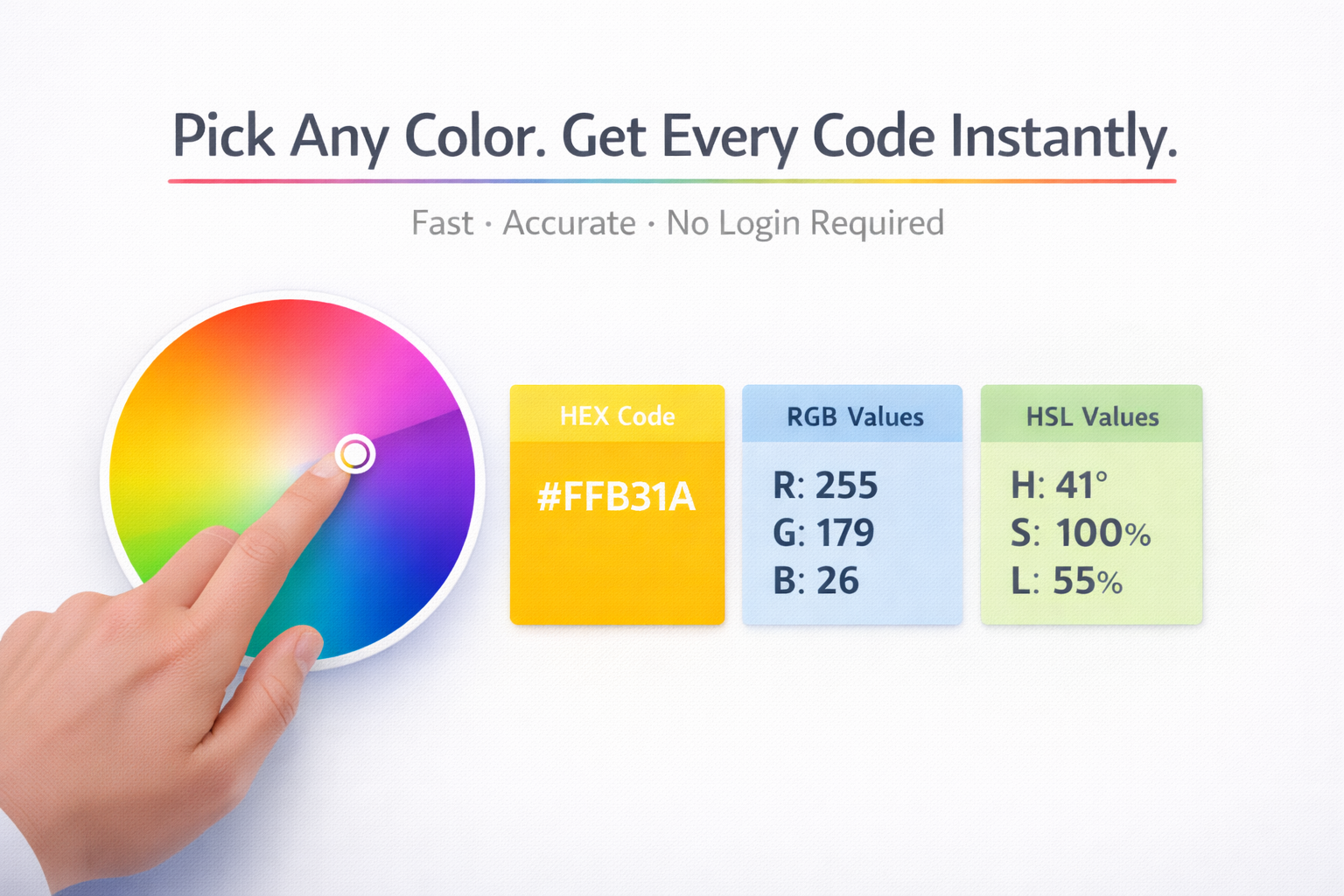 Pick Any Color. Get Every Code Instantly.

Fast · Accurate · No Login Required

HEX Code

#FFB31A

RGB Values

R: 255
G: 179
B: 26

HSL Values

H: 41°
S: 100%
L: 55%